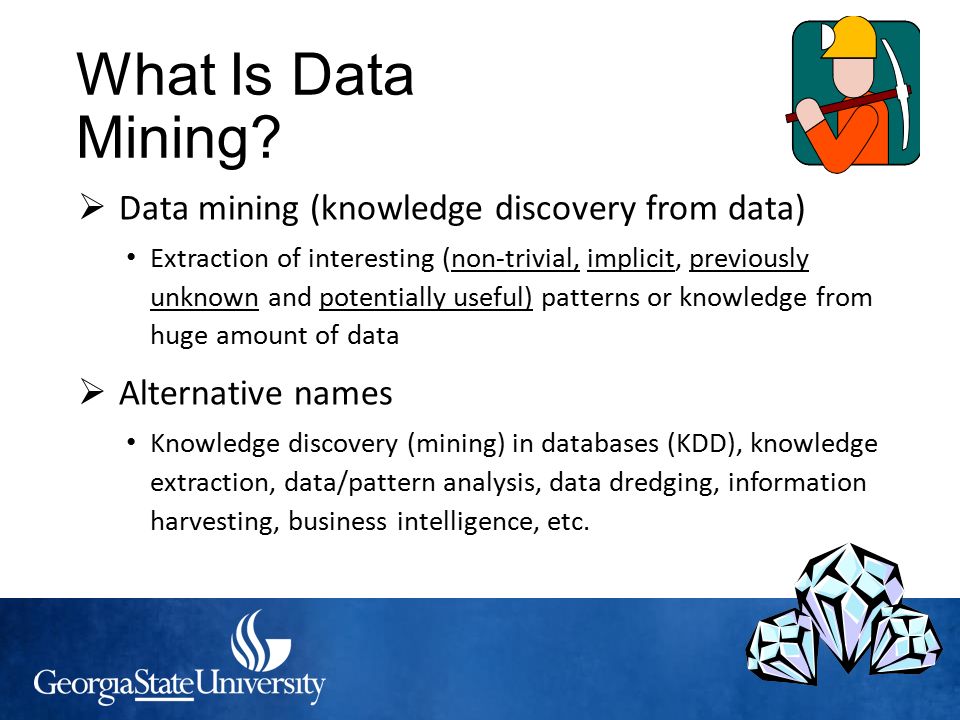 What Is Data Mining?

➢ Data mining (knowledge discovery from data)

• Extraction of interesting (non-trivial, implicit, previously unknown and potentially useful) patterns or knowledge from huge amount of data

➢ Alternative names

• Knowledge discovery (mining) in databases (KDD), knowledge extraction, data/pattern analysis, data dredging, information harvesting, business intelligence, etc.

GeorgiaStateUniversity